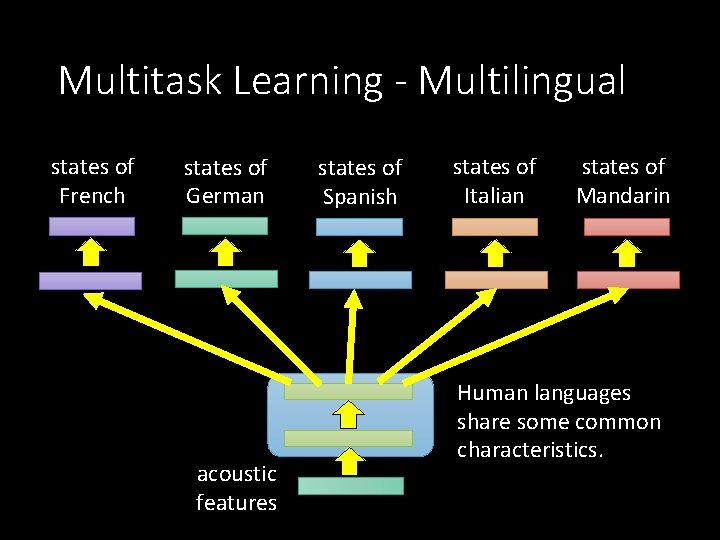 Multitask Learning - Multilingual

states of French

states of German

states of Spanish

states of Italian

states of Mandarin

Human languages share some common characteristics.

acoustic features